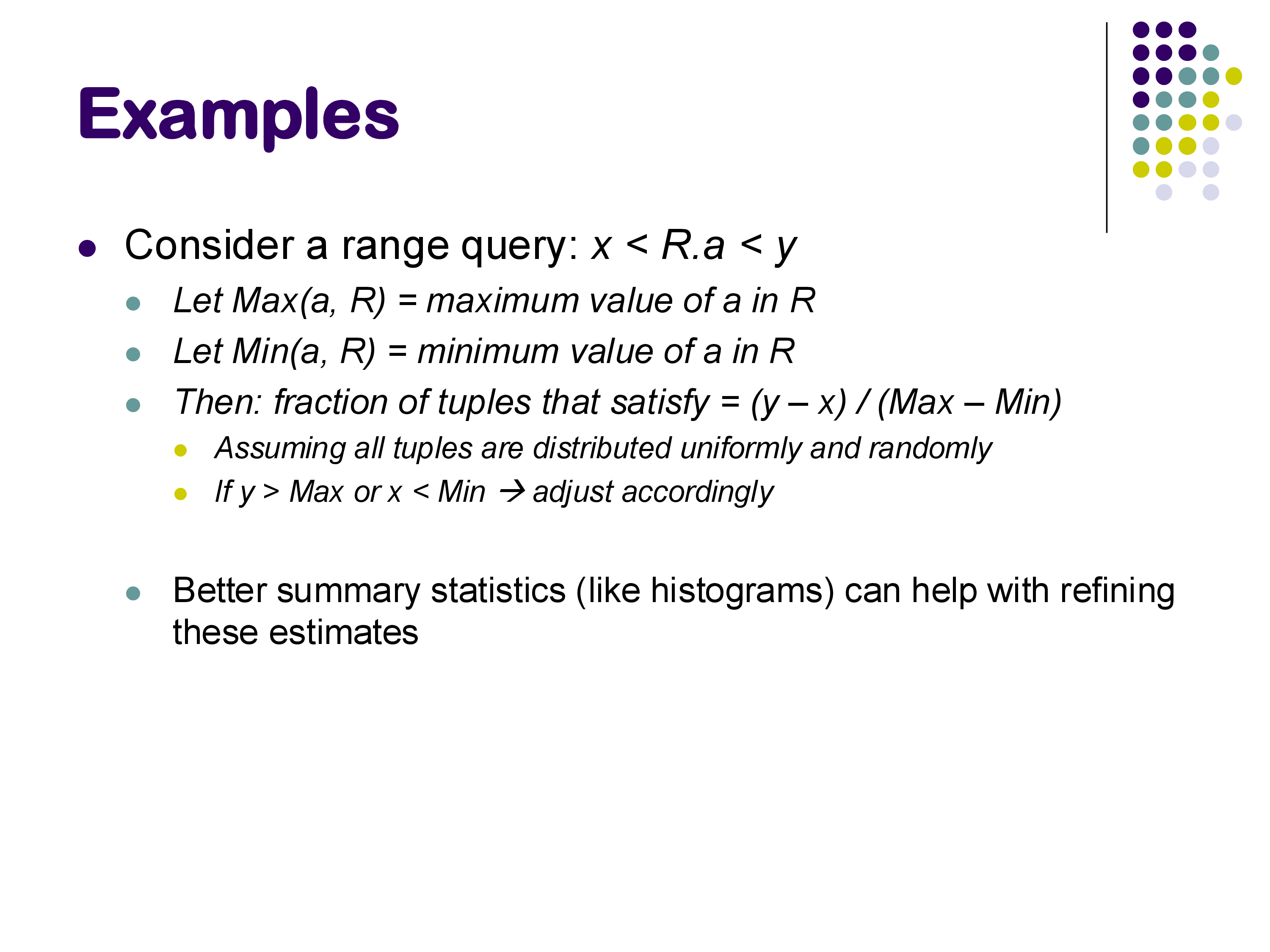 Examples

- Consider a range query: $x < R.a < y$
  - Let Max(a, R) = maximum value of a in R
  - Let Min(a, R) = minimum value of a in R
  - Then: fraction of tuples that satisfy = (y – x) / (Max – Min)
    - Assuming all tuples are distributed uniformly and randomly
    - If y > Max or x < Min → adjust accordingly

  - Better summary statistics (like histograms) can help with refining these estimates